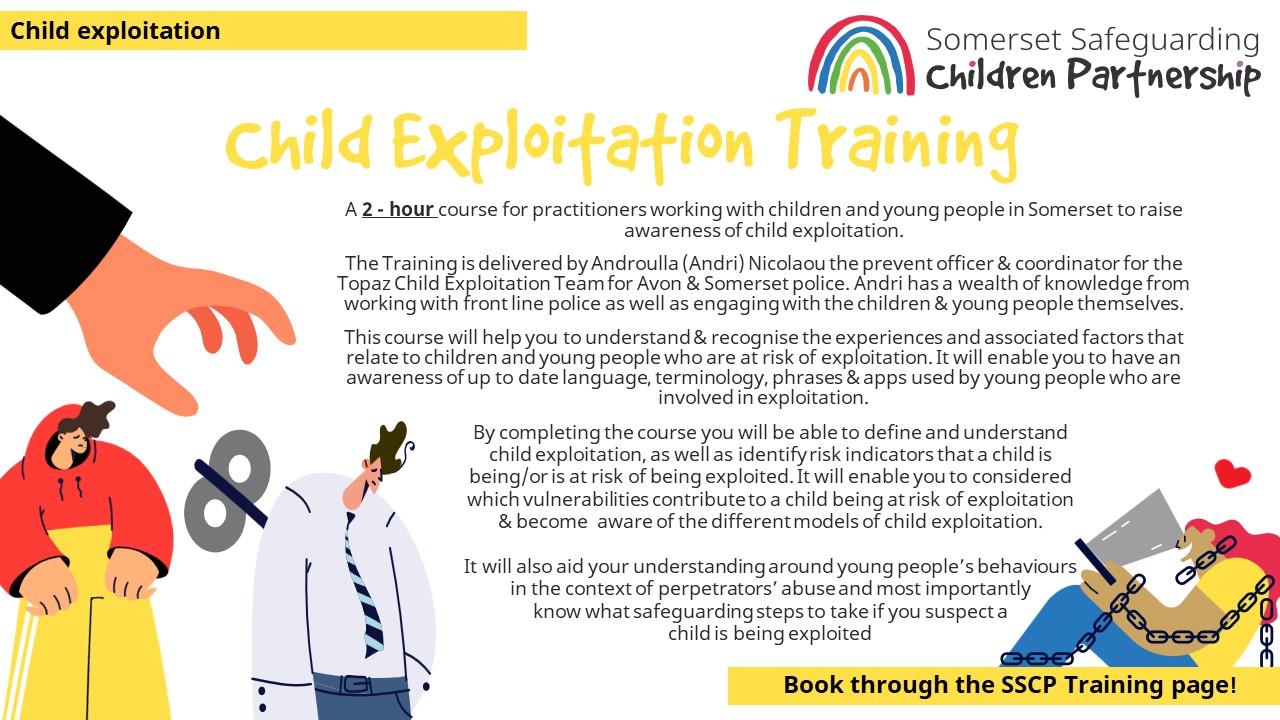 Child exploitation

Somerset Safeguarding Children Partnership

Child Exploitation Training

A 2 - hour course for practitioners working with children and young people in Somerset to raise awareness of child exploitation.

The Training is delivered by Androulla (Andri) Nicolaou the prevent officer & coordinator for the Topaz Child Exploitation Team for Avon & Somerset police. Andri has a wealth of knowledge from working with front line police as well as engaging with the children & young people themselves.

This course will help you to understand & recognise the experiences and associated factors that relate to children and young people who are at risk of exploitation. It will enable you to have an awareness of up to date language, terminology, phrases & apps used by young people who are involved in exploitation.

By completing the course you will be able to define and understand child exploitation, as well as identify risk indicators that a child is being/or is at risk of being exploited. It will enable you to considered which vulnerabilities contribute to a child being at risk of exploitation & become aware of the different models of child exploitation.

It will also aid your understanding around young people's behaviours in the context of perpetrators' abuse and most importantly know what safeguarding steps to take if you suspect a child is being exploited

Book through the SSCP Training page!